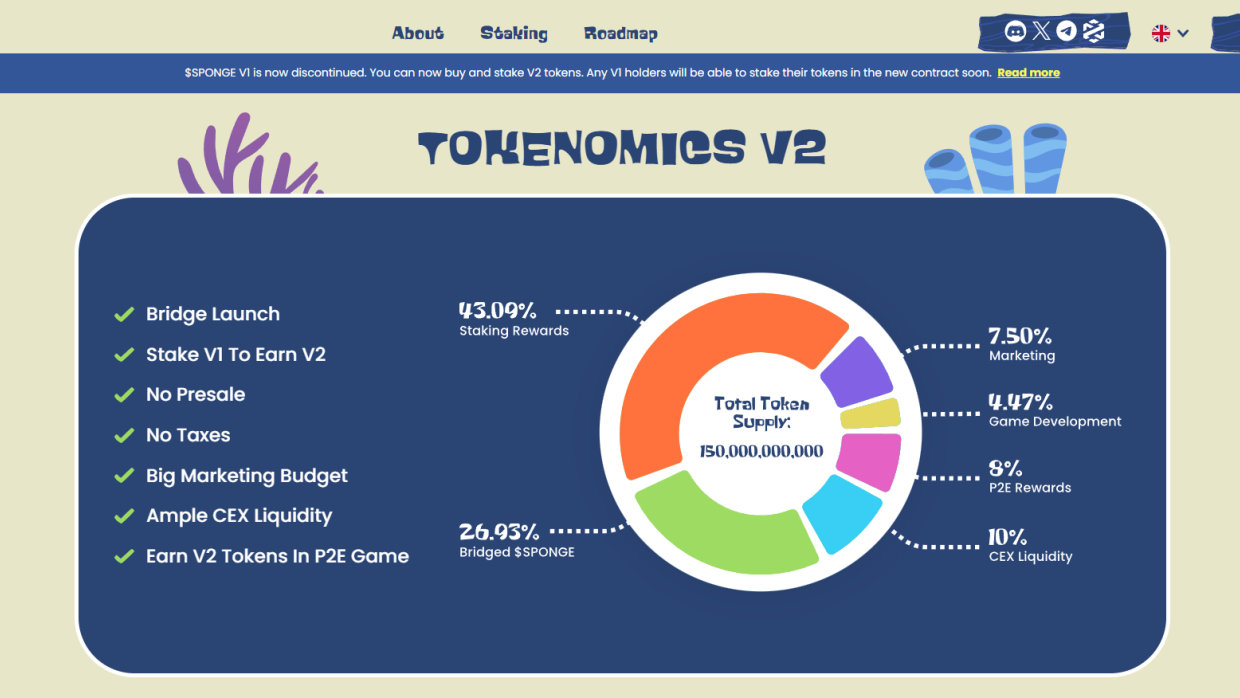 About Staking Roadmap

$SPONGE V1 is now discontinued. You can now buy and stake V2 tokens. Any V1 holders will be able to stake their tokens in the new contract soon. Read more

TOKENOMICS V2

Bridge Launch
Stake V1 To Earn V2
No Presale
No Taxes
Big Marketing Budget
Ample CEX Liquidity
Earn V2 Tokens In P2E Game

43.09%
Staking Rewards

26.93%
Bridged $SPONGE

Total Token Supply:
150,000,000,000

7.50%
Marketing

4.47%
Game Development

8%
P2E Rewards

10%
CEX Liquidity